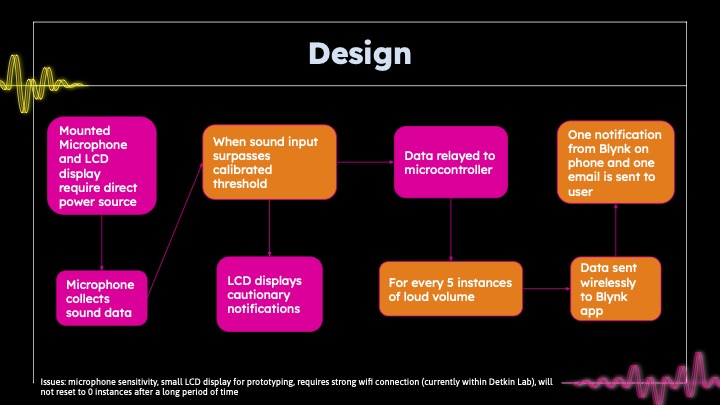 Design

Mounted Microphone and LCD display require direct power source

Microphone collects sound data

When sound input surpasses calibrated threshold

LCD displays cautionary notifications

Data relayed to microcontroller

For every 5 instances of loud volume

Data sent wirelessly to Blynk app

One notification from Blynk on phone and one email is sent to user

Issues: microphone sensitivity, small LCD display for prototyping, requires strong wifi connection (currently within Detkin Lab), will not reset to 0 instances after a long period of time